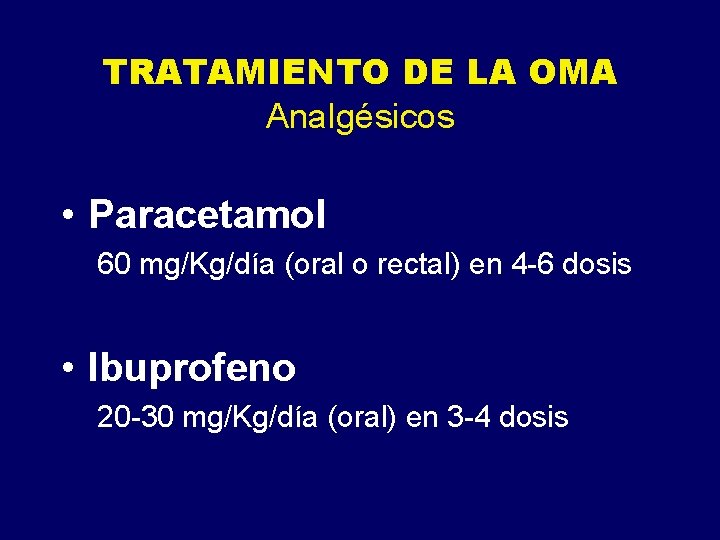 TRATAMIENTO DE LA OMA
Analgésicos

• Paracetamol
60 mg/Kg/día (oral o rectal) en 4-6 dosis

• Ibuprofeno
20-30 mg/Kg/día (oral) en 3-4 dosis